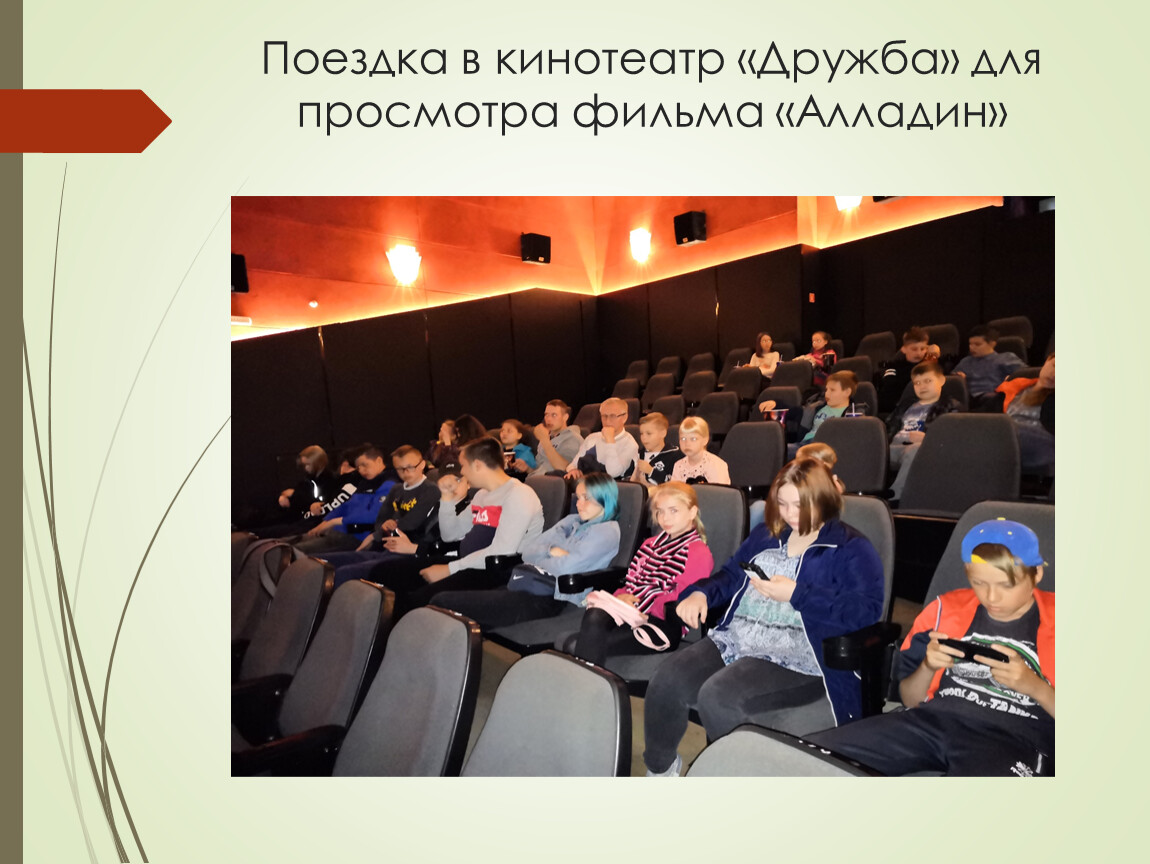 Поездка в кинотеатр «Дружба» для просмотра фильма «Алладин»